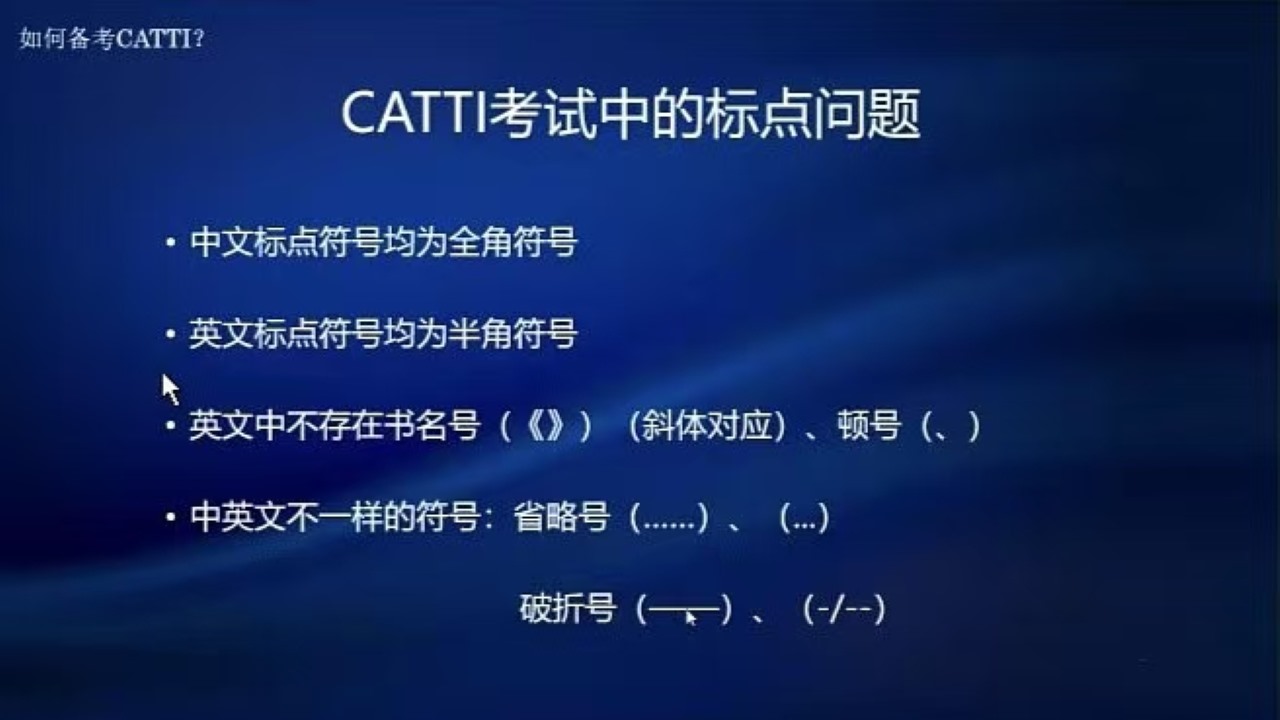 如何备考CATTI?

CATTI考试中的标点问题

• 中文标点符号均为全角符号

• 英文标点符号均为半角符号

• 英文中不存在书名号（《》）（斜体对应）、顿号（、）

• 中英文不一样的符号：省略号（……）、（...）

破折号（——）、（-/--）